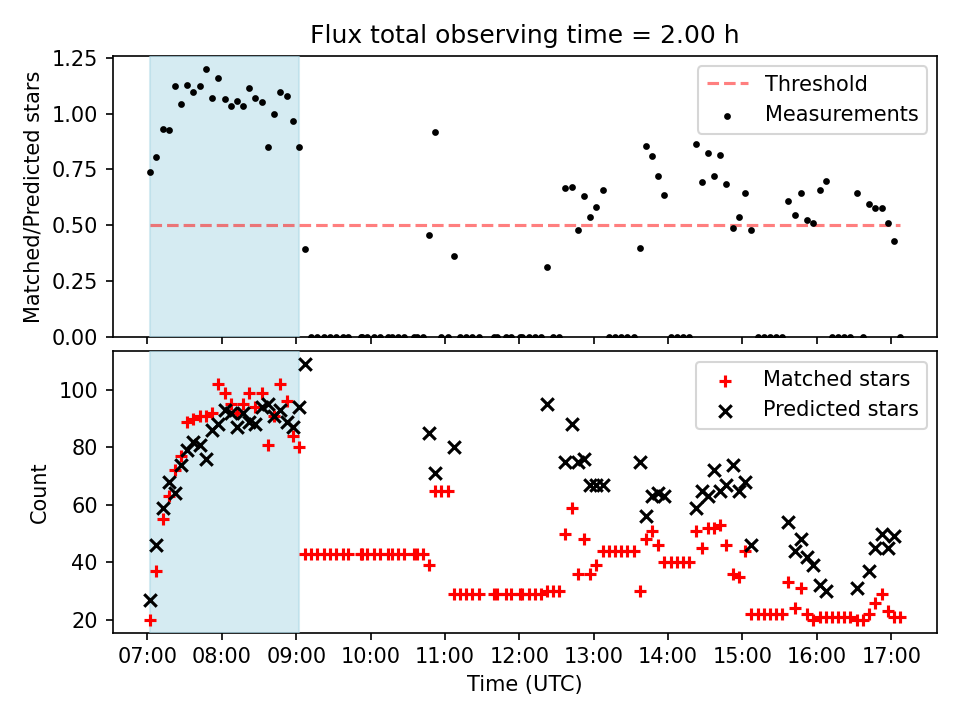 Flux total observing time = 2.00 h

Matched/Predicted stars

1.25
1.00
0.75
0.50
0.25
0.00

Threshold
Measurements

Count

100
80
60
40
20

Matched stars
Predicted stars

07:00 08:00 09:00 10:00 11:00 12:00 13:00 14:00 15:00 16:00 17:00

Time (UTC)